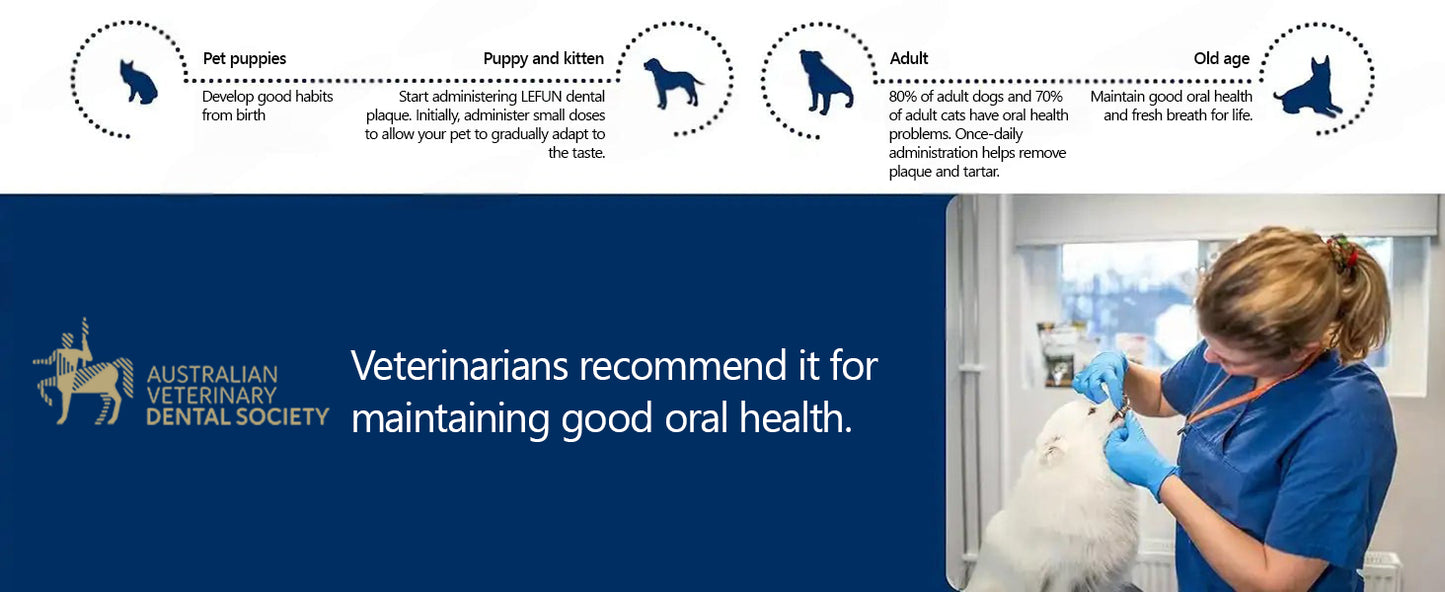 Pet puppies
Develop good habits from birth

Puppy and kitten
Start administering LEFUN dental plaque. Initially, administer small doses to allow your pet to gradually adapt to the taste.

Adult
80% of adult dogs and 70% of adult cats have oral health problems. Once-daily administration helps remove plaque and tartar.

Old age
Maintain good oral health and fresh breath for life.

AUSTRALIAN VETERINARY DENTAL SOCIETY

Veterinarians recommend it for maintaining good oral health.